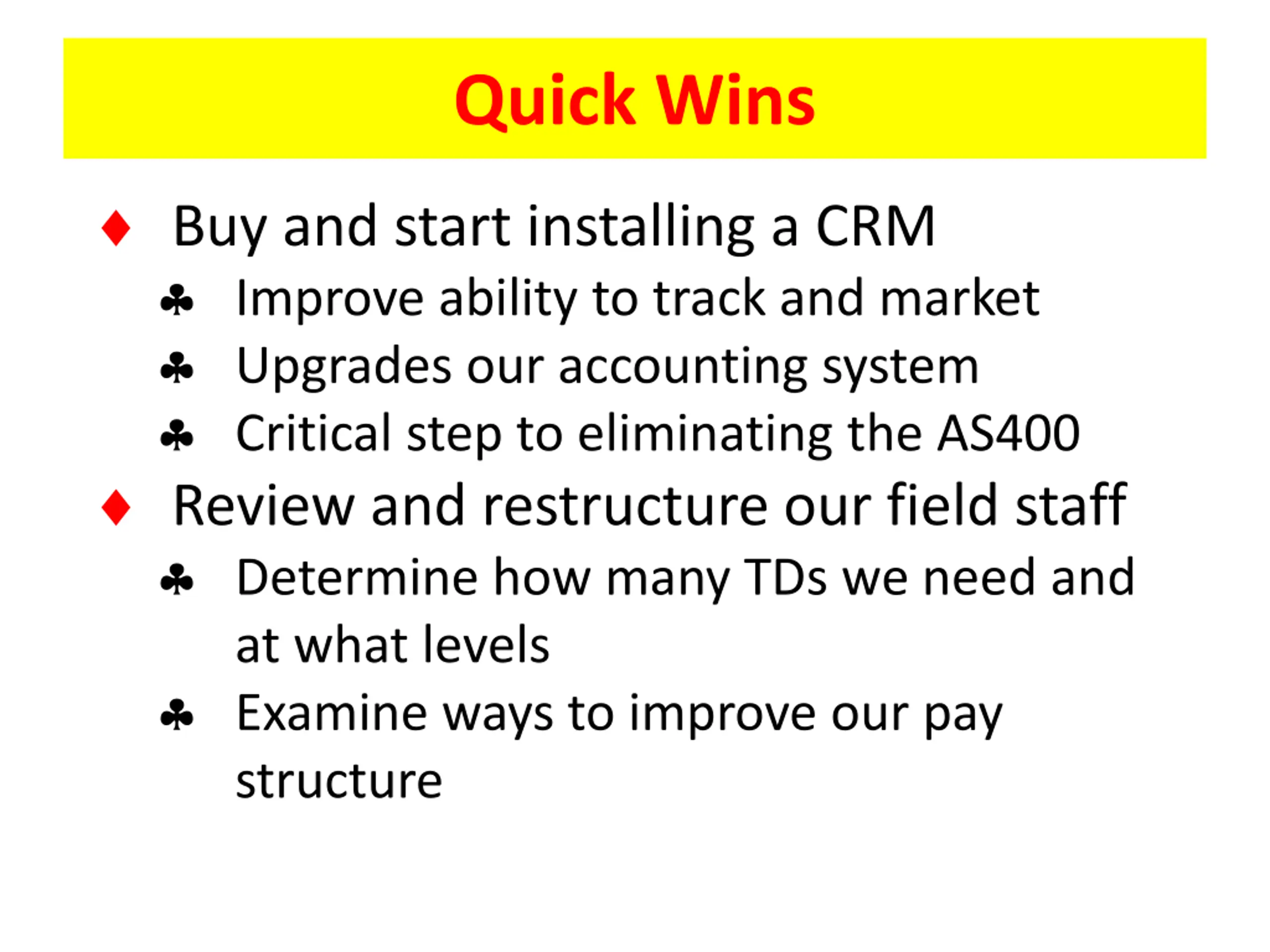 Quick Wins

♦ Buy and start installing a CRM
♣ Improve ability to track and market
♣ Upgrades our accounting system
♣ Critical step to eliminating the AS400
♦ Review and restructure our field staff
♣ Determine how many TDs we need and at what levels
♣ Examine ways to improve our pay structure